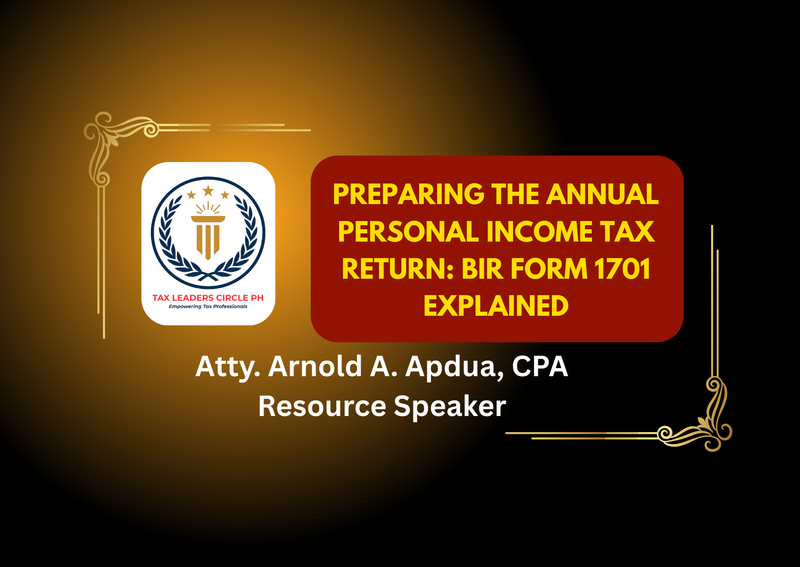 TAX LEADERS CIRCLE PH
Empowering Tax Professionals

PREPARING THE ANNUAL PERSONAL INCOME TAX RETURN: BIR FORM 1701 EXPLAINED

Atty. Arnold A. Apdua, CPA
Resource Speaker